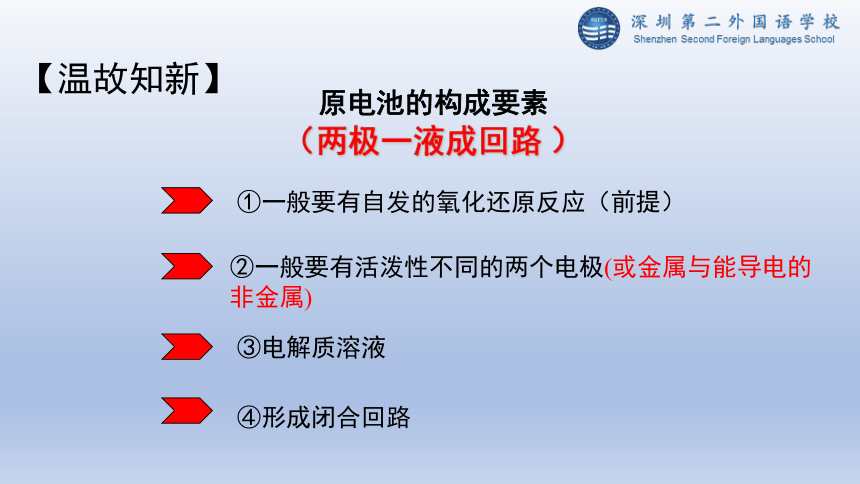 深圳第二外国语学校
Shenzhen Second Foreign Languages School

【温故知新】

原电池的构成要素
（两极一液成回路）

①一般要有自发的氧化还原反应（前提）

②一般要有活泼性不同的两个电极(或金属与能导电的非金属)

③电解质溶液

④形成闭合回路